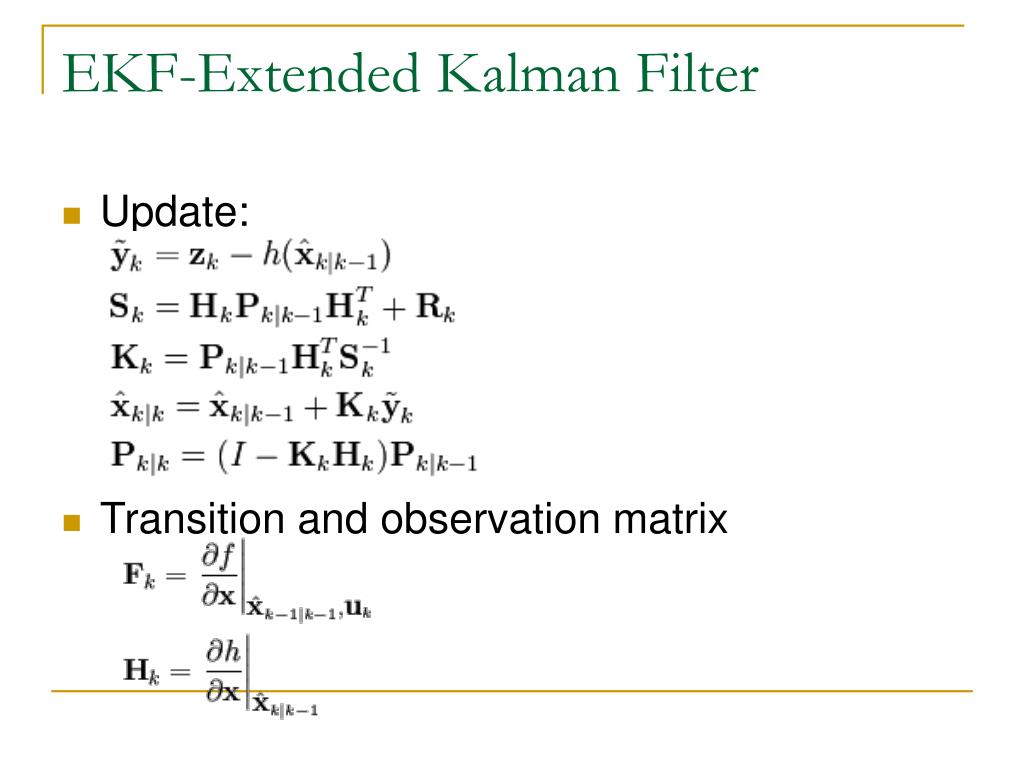 EKF-Extended Kalman Filter

Update:

$\tilde{\mathbf{y}}_k = \mathbf{z}_k - h(\hat{\mathbf{x}}_{k|k-1})$

$\mathbf{S}_k = \mathbf{H}_k \mathbf{P}_{k|k-1} \mathbf{H}_k^T + \mathbf{R}_k$

$\mathbf{K}_k = \mathbf{P}_{k|k-1} \mathbf{H}_k^T \mathbf{S}_k^{-1}$

$\hat{\mathbf{x}}_{k|k} = \hat{\mathbf{x}}_{k|k-1} + \mathbf{K}_k \tilde{\mathbf{y}}_k$

$\mathbf{P}_{k|k} = (I - \mathbf{K}_k \mathbf{H}_k) \mathbf{P}_{k|k-1}$

Transition and observation matrix

$\mathbf{F}_k = \left. \frac{\partial f}{\partial \mathbf{x}} \right|_{\hat{\mathbf{x}}_{k-1|k-1}, \mathbf{u}_k}$

$\mathbf{H}_k = \left. \frac{\partial h}{\partial \mathbf{x}} \right|_{\hat{\mathbf{x}}_{k|k-1}}$